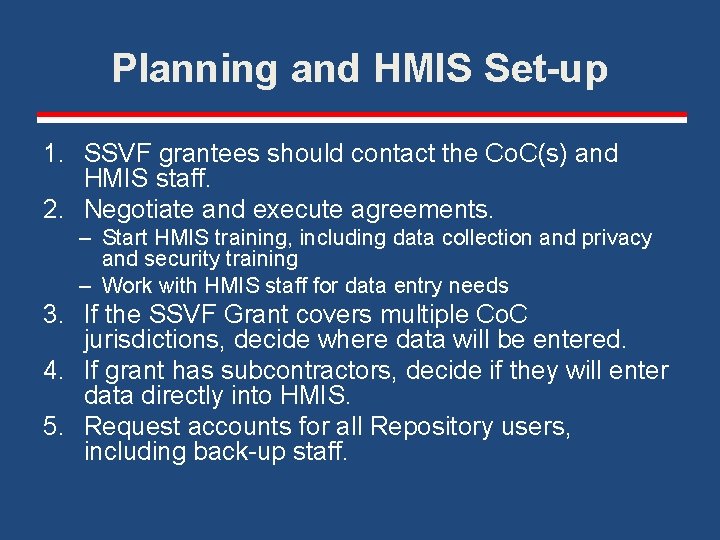 Planning and HMIS Set-up

1. SSVF grantees should contact the CoC(s) and HMIS staff.
2. Negotiate and execute agreements.
– Start HMIS training, including data collection and privacy and security training
– Work with HMIS staff for data entry needs
3. If the SSVF Grant covers multiple CoC jurisdictions, decide where data will be entered.
4. If grant has subcontractors, decide if they will enter data directly into HMIS.
5. Request accounts for all Repository users, including back-up staff.